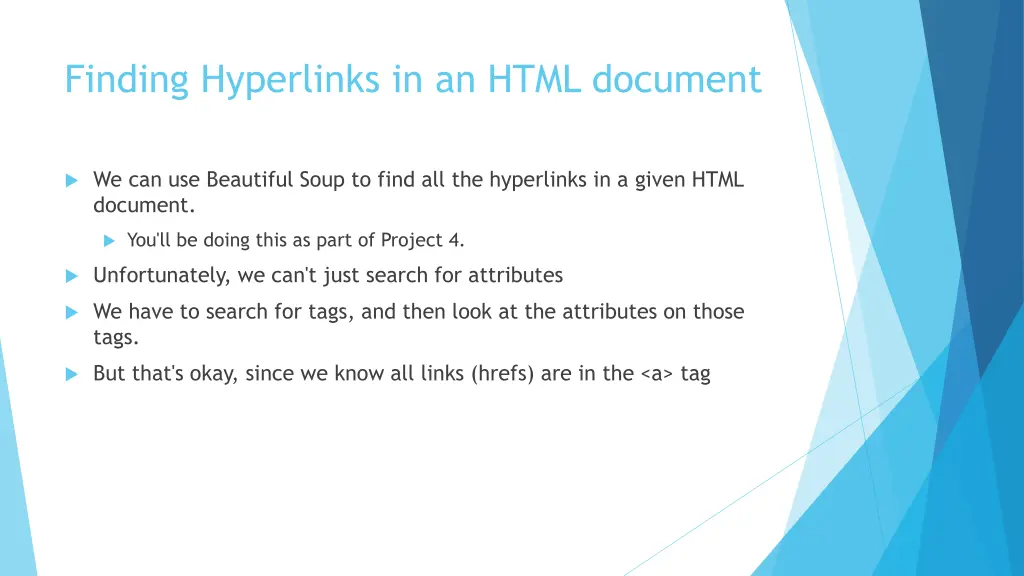 Finding Hyperlinks in an HTML document

We can use Beautiful Soup to find all the hyperlinks in a given HTML document.

You'll be doing this as part of Project 4.

Unfortunately, we can't just search for attributes

We have to search for tags, and then look at the attributes on those tags.

But that's okay, since we know all links (hrefs) are in the <a> tag